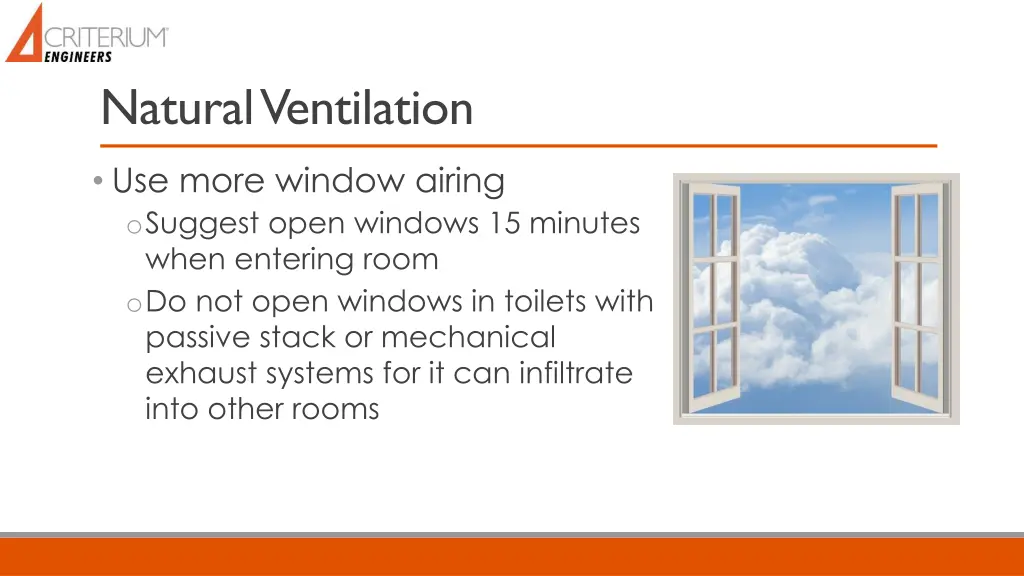 CRITERIUM
ENGINEERS

Natural Ventilation

• Use more window airing
o Suggest open windows 15 minutes when entering room
o Do not open windows in toilets with passive stack or mechanical exhaust systems for it can infiltrate into other rooms